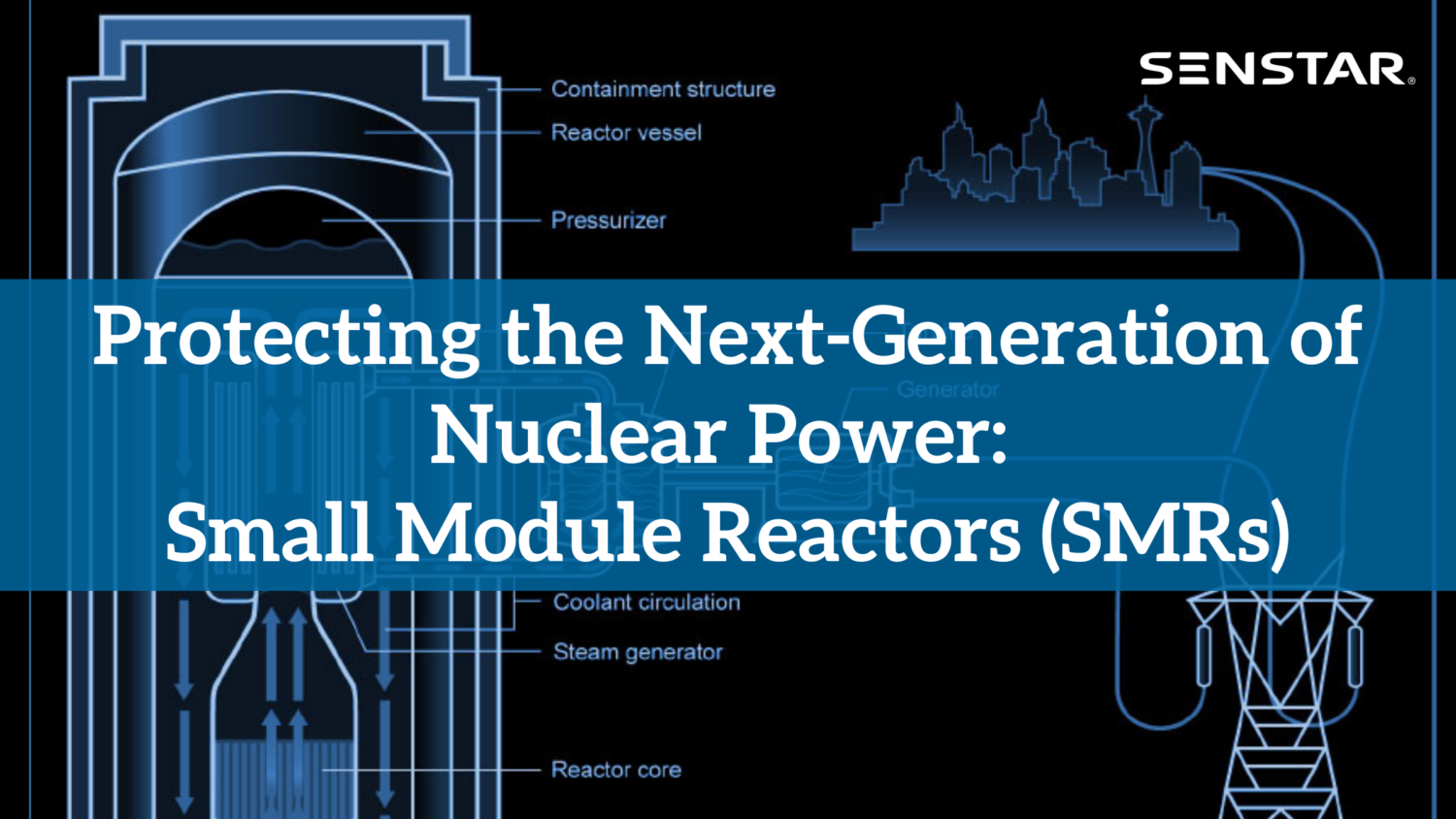 SENSTAR®

Containment structure

Reactor vessel

Pressurizer

Protecting the Next-Generation of Nuclear Power: Small Module Reactors (SMRs)

Generator

Coolant circulation

Steam generator

Reactor core